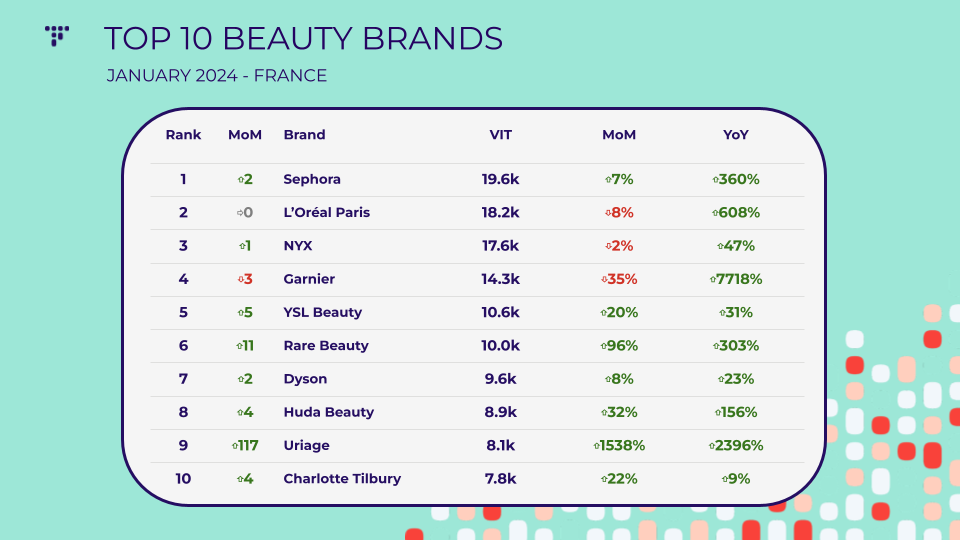 TOP 10 BEAUTY BRANDS

JANUARY 2024 - FRANCE

| Rank | MoM | Brand | VIT | MoM | YoY |
|---|---|---|---|---|---|
| 1 | ⇧2 | Sephora | 19.6k | ⇧7% | ⇧360% |
| 2 | ⇨0 | L'Oréal Paris | 18.2k | ⇩8% | ⇧608% |
| 3 | ⇧1 | NYX | 17.6k | ⇩2% | ⇧47% |
| 4 | ⇩3 | Garnier | 14.3k | ⇩35% | ⇧7718% |
| 5 | ⇧5 | YSL Beauty | 10.6k | ⇧20% | ⇧31% |
| 6 | ⇧11 | Rare Beauty | 10.0k | ⇧96% | ⇧303% |
| 7 | ⇧2 | Dyson | 9.6k | ⇧8% | ⇧23% |
| 8 | ⇧4 | Huda Beauty | 8.9k | ⇧32% | ⇧156% |
| 9 | ⇧117 | Uriage | 8.1k | ⇧1538% | ⇧2396% |
| 10 | ⇧4 | Charlotte Tilbury | 7.8k | ⇧22% | ⇧9% |